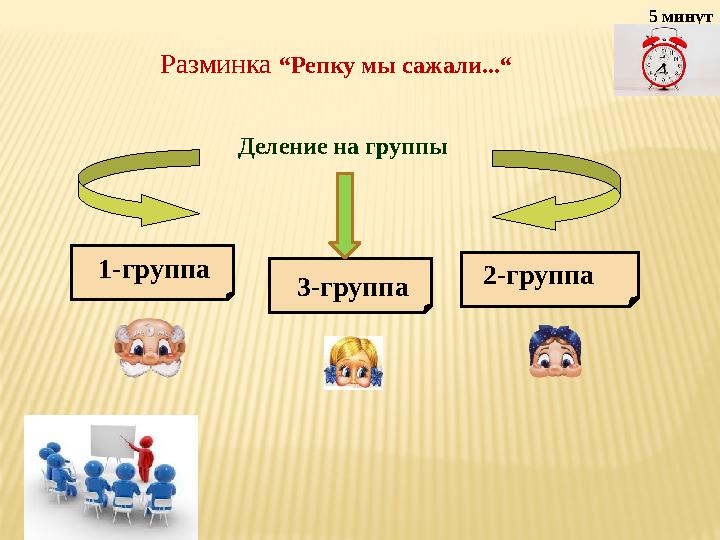 5 минут

Разминка “Репку мы сажали...“

Деление на группы

1-группа

3-группа

2-группа